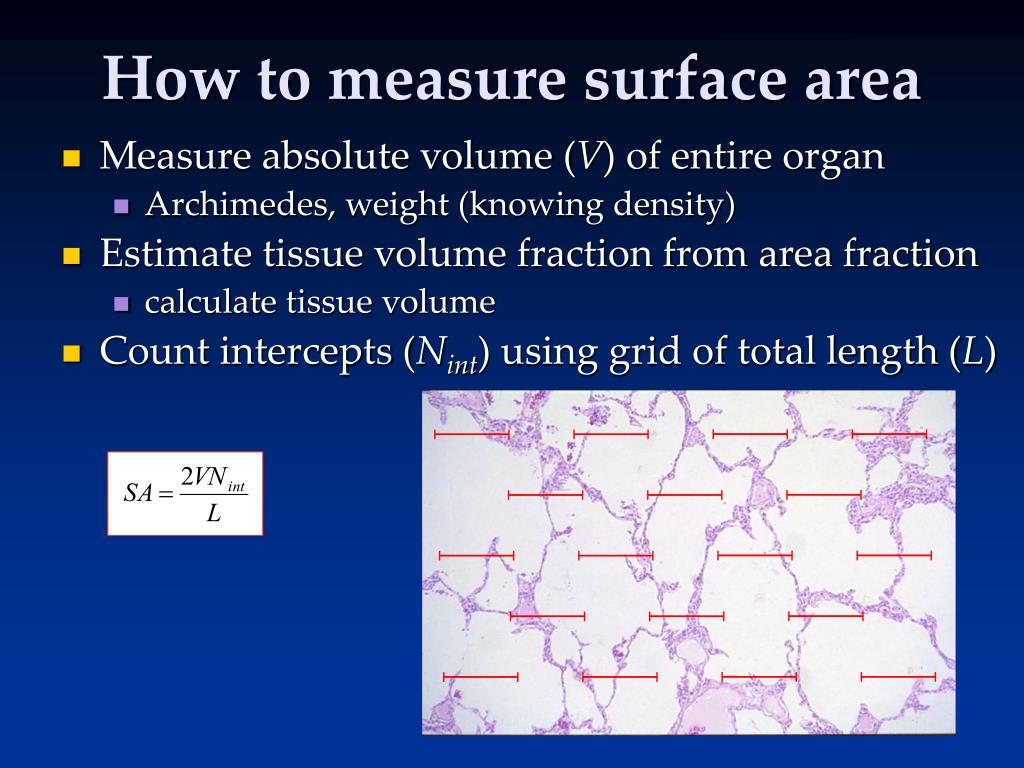 How to measure surface area

Measure absolute volume ($V$) of entire organ

Archimedes, weight (knowing density)

Estimate tissue volume fraction from area fraction

calculate tissue volume

Count intercepts ($N_{int}$) using grid of total length ($L$)

$SA = \frac{2VN_{int}}{L}$